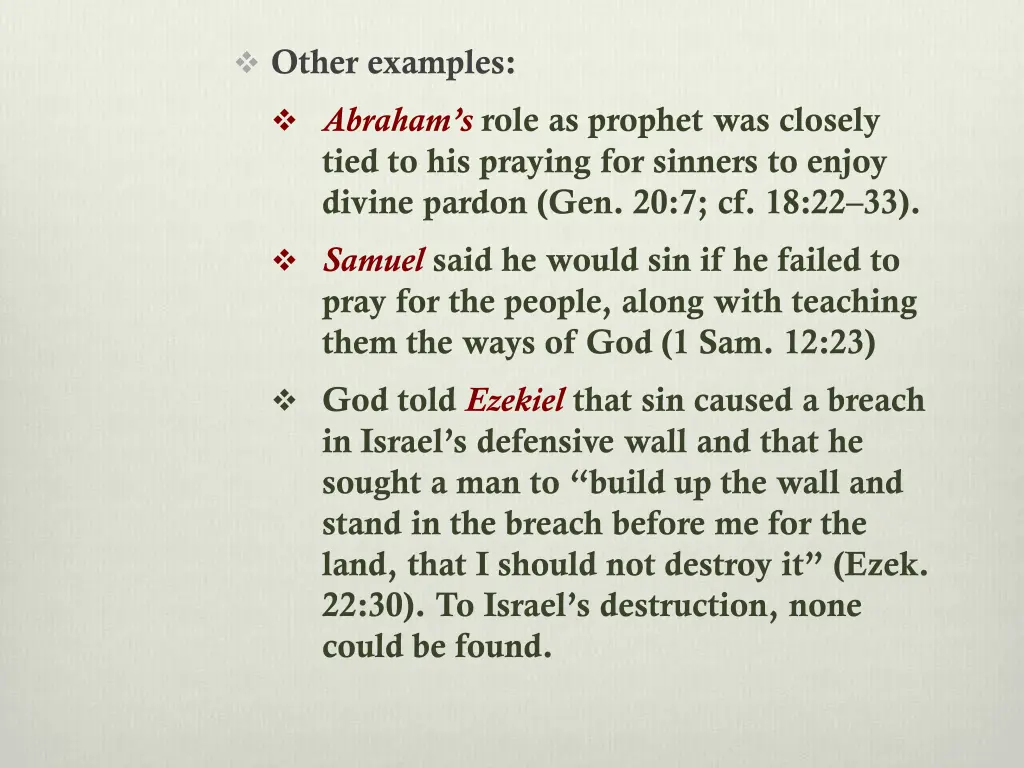 ❖ Other examples:

❖ Abraham's role as prophet was closely tied to his praying for sinners to enjoy divine pardon (Gen. 20:7; cf. 18:22–33).

❖ Samuel said he would sin if he failed to pray for the people, along with teaching them the ways of God (1 Sam. 12:23)

❖ God told Ezekiel that sin caused a breach in Israel's defensive wall and that he sought a man to "build up the wall and stand in the breach before me for the land, that I should not destroy it" (Ezek. 22:30). To Israel's destruction, none could be found.